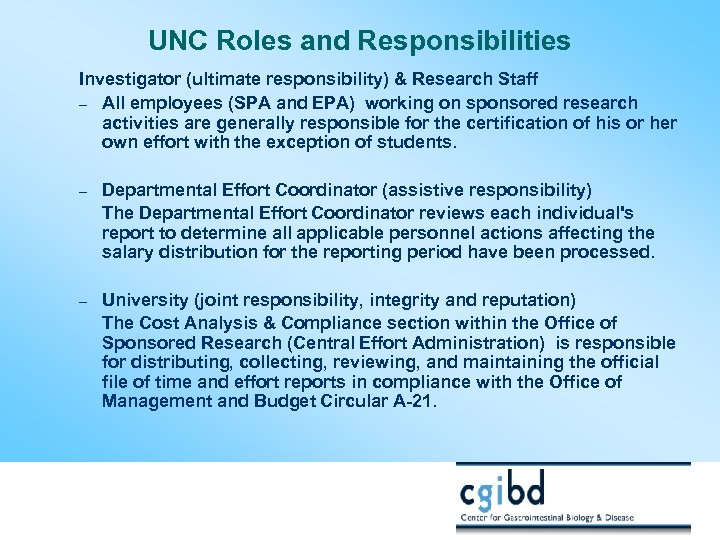 UNC Roles and Responsibilities

Investigator (ultimate responsibility) & Research Staff

– All employees (SPA and EPA) working on sponsored research activities are generally responsible for the certification of his or her own effort with the exception of students.

– Departmental Effort Coordinator (assistive responsibility)
The Departmental Effort Coordinator reviews each individual's report to determine all applicable personnel actions affecting the salary distribution for the reporting period have been processed.

– University (joint responsibility, integrity and reputation)
The Cost Analysis & Compliance section within the Office of Sponsored Research (Central Effort Administration) is responsible for distributing, collecting, reviewing, and maintaining the official file of time and effort reports in compliance with the Office of Management and Budget Circular A-21.

cgibd
Center for Gastrointestinal Biology & Disease